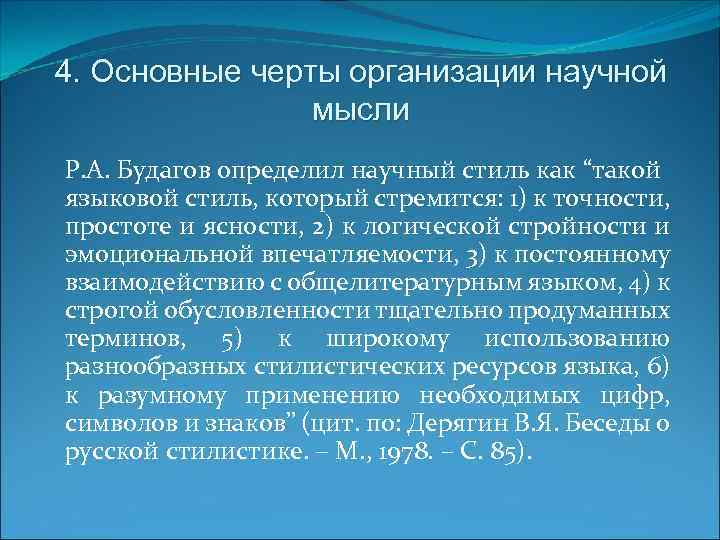 4. Основные черты организации научной мысли

Р.А. Будагов определил научный стиль как “такой языковой стиль, который стремится: 1) к точности, простоте и ясности, 2) к логической стройности и эмоциональной впечатляемости, 3) к постоянному взаимодействию с общелитературным языком, 4) к строгой обусловленности тщательно продуманных терминов, 5) к широкому использованию разнообразных стилистических ресурсов языка, 6) к разумному применению необходимых цифр, символов и знаков” (цит. по: Дерягин В.Я. Беседы о русской стилистике. – М., 1978. – С. 85).